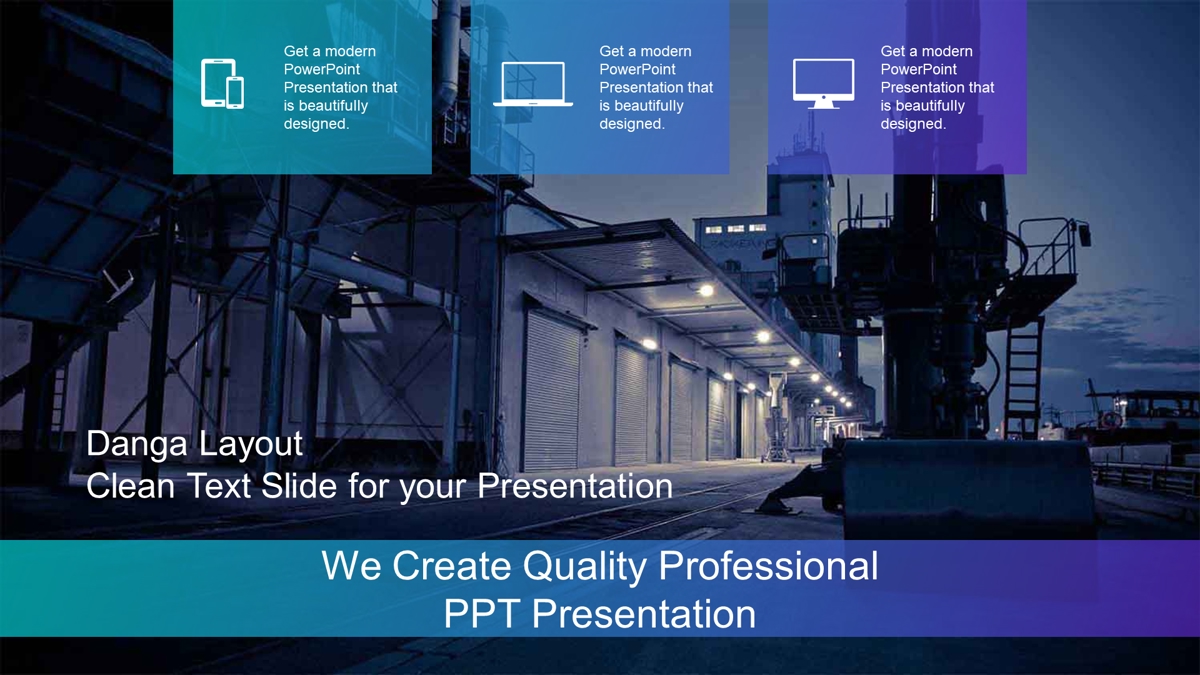 Get a modern PowerPoint Presentation that is beautifully designed.

Get a modern PowerPoint Presentation that is beautifully designed.

Get a modern PowerPoint Presentation that is beautifully designed.

Danga Layout
Clean Text Slide for your Presentation

We Create Quality Professional PPT Presentation